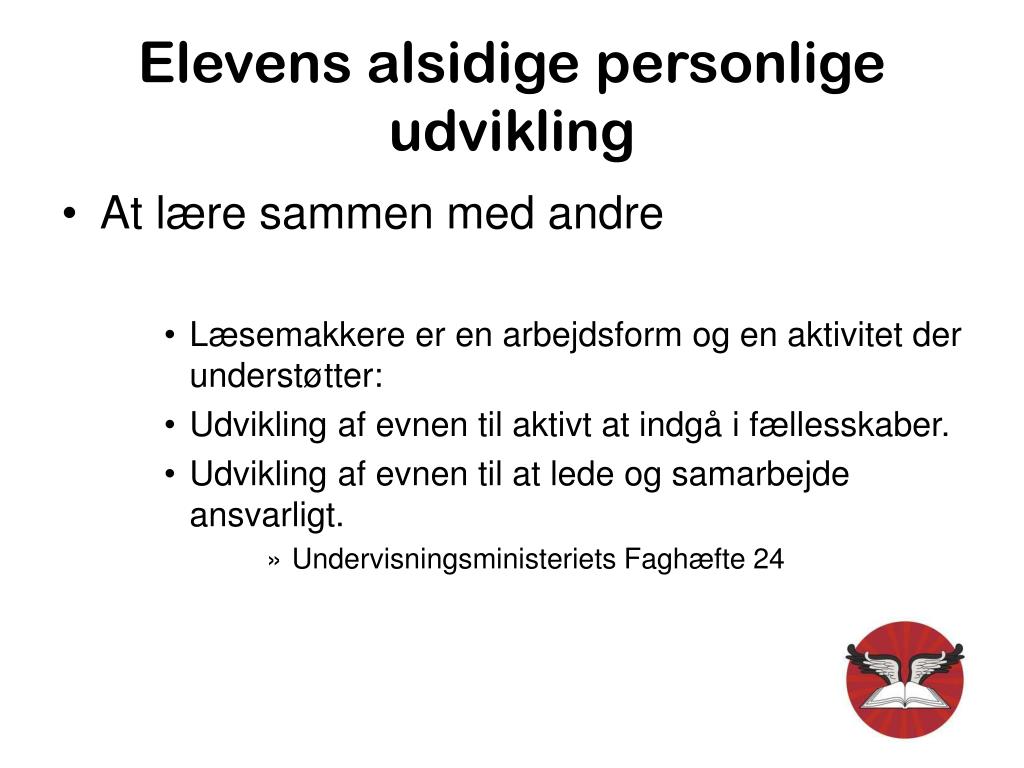 Elevens alsidige personlige udvikling

• At lære sammen med andre

• Læsemakkere er en arbejdsform og en aktivitet der understøtter:
• Udvikling af evnen til aktivt at indgå i fællesskaber.
• Udvikling af evnen til at lede og samarbejde ansvarligt.
» Undervisningsministeriets Faghæfte 24